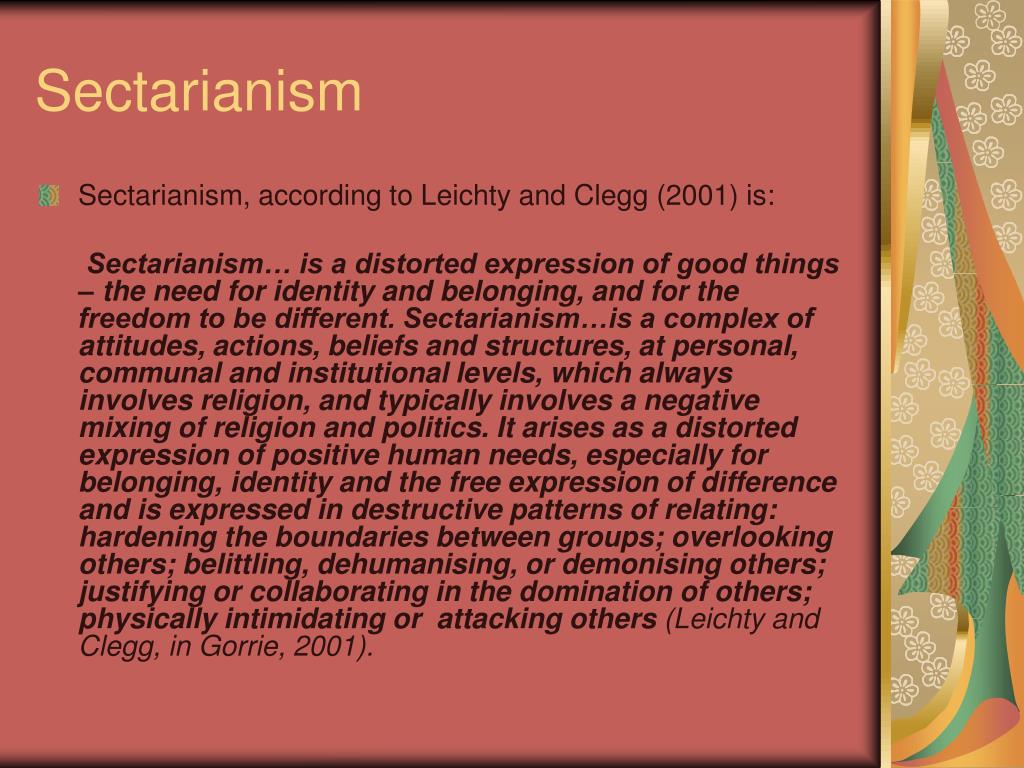 Sectarianism

Sectarianism, according to Leichty and Clegg (2001) is:

Sectarianism… is a distorted expression of good things – the need for identity and belonging, and for the freedom to be different. Sectarianism…is a complex of attitudes, actions, beliefs and structures, at personal, communal and institutional levels, which always involves religion, and typically involves a negative mixing of religion and politics. It arises as a distorted expression of positive human needs, especially for belonging, identity and the free expression of difference and is expressed in destructive patterns of relating: hardening the boundaries between groups; overlooking others; belittling, dehumanising, or demonising others; justifying or collaborating in the domination of others; physically intimidating or attacking others (Leichty and Clegg, in Gorrie, 2001).